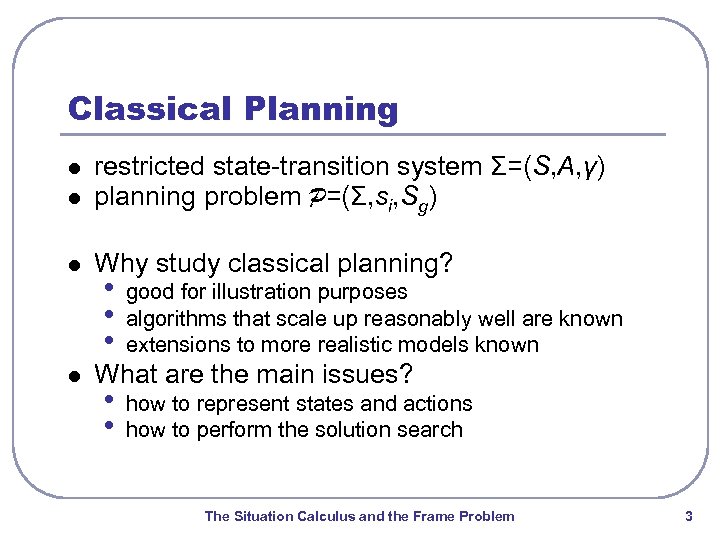 Classical Planning

- restricted state-transition system $\Sigma=(S,A,\gamma)$
- planning problem $\mathcal{P}=(\Sigma,s_i,S_g)$

- Why study classical planning?
  - good for illustration purposes
  - algorithms that scale up reasonably well are known
  - extensions to more realistic models known
- What are the main issues?
  - how to represent states and actions
  - how to perform the solution search

The Situation Calculus and the Frame Problem

3